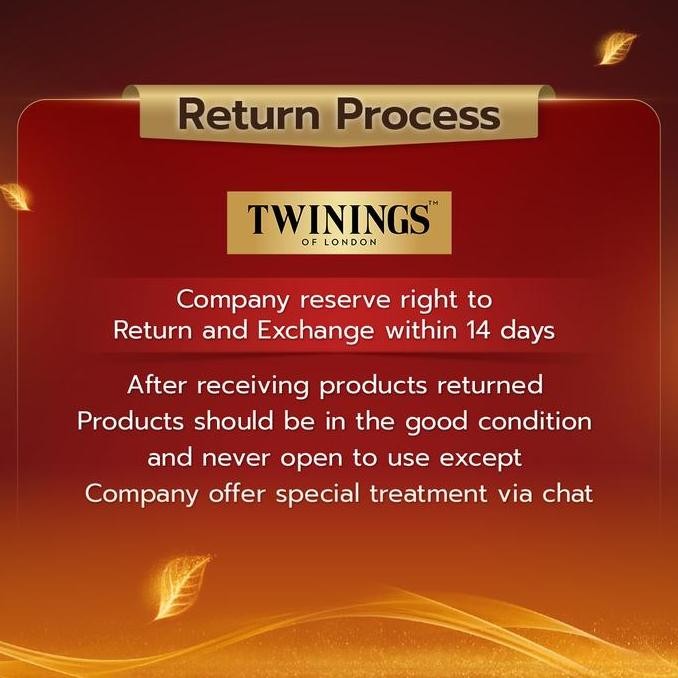 Return Process

TWININGS™
OF LONDON

Company reserve right to
Return and Exchange within 14 days

After receiving products returned
Products should be in the good condition
and never open to use except
Company offer special treatment via chat